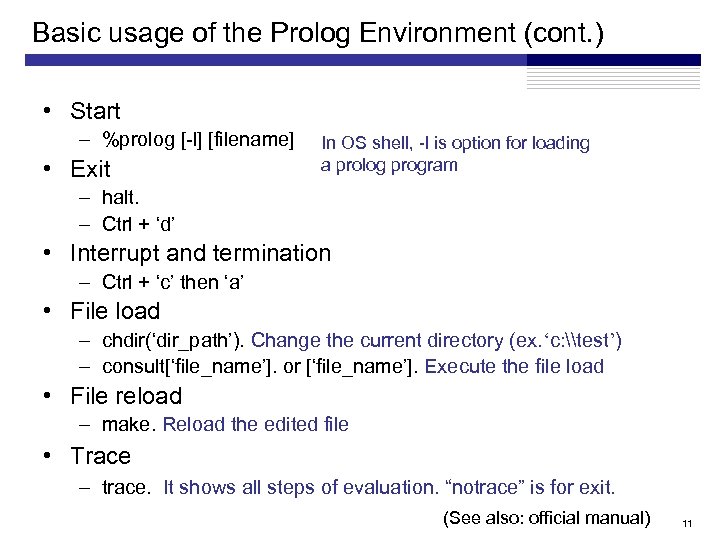 Basic usage of the Prolog Environment (cont.)

• Start
– %prolog [-l] [filename]

In OS shell, -l is option for loading a prolog program

• Exit
– halt.
– Ctrl + ‘d’

• Interrupt and termination
– Ctrl + ‘c’ then ‘a’

• File load
– chdir(‘dir_path’). Change the current directory (ex.‘c:\\test’)
– consult[‘file_name’]. or [‘file_name’]. Execute the file load

• File reload
– make. Reload the edited file

• Trace
– trace. It shows all steps of evaluation. “notrace” is for exit.

(See also: official manual)

11